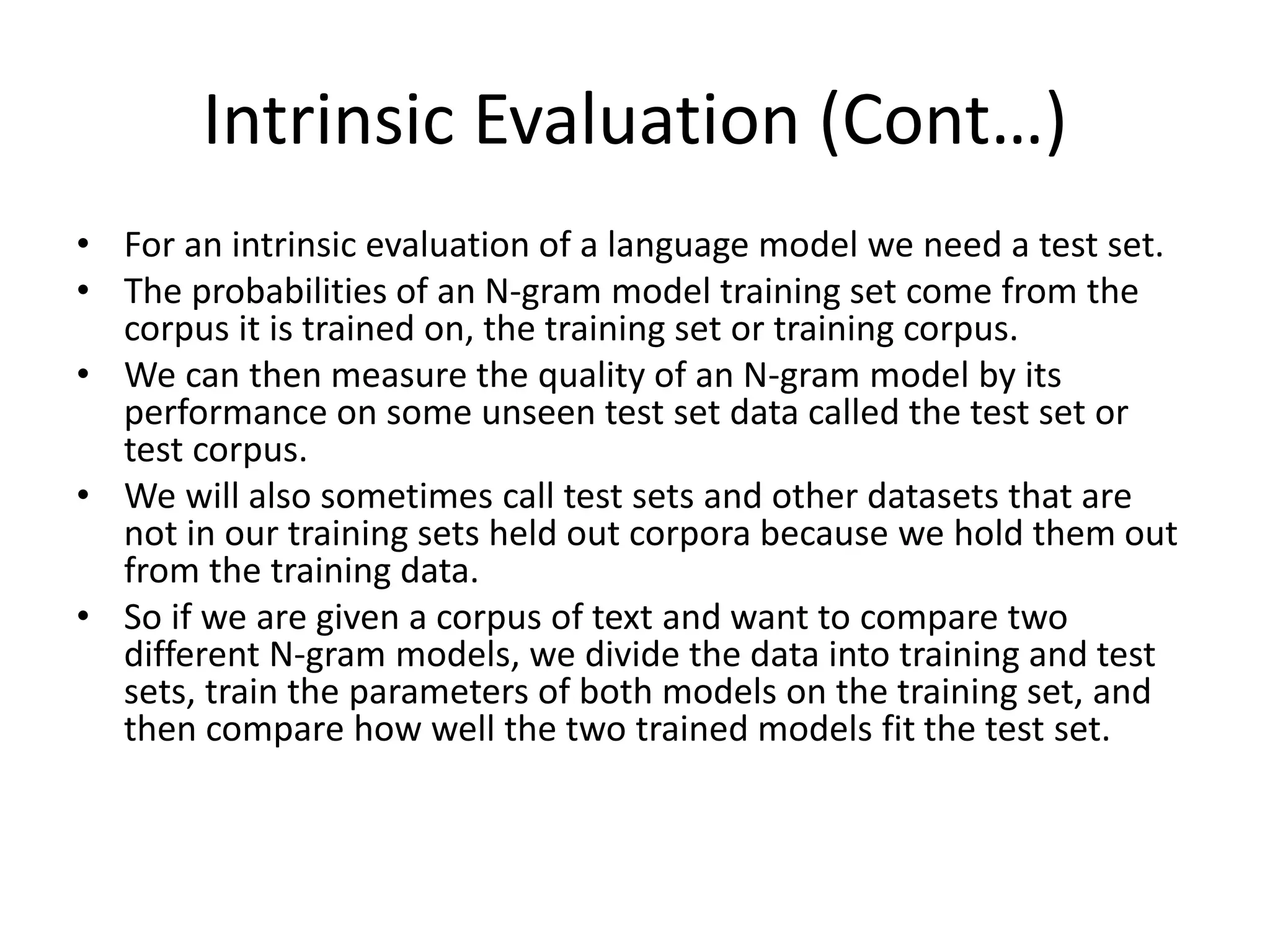 Intrinsic Evaluation (Cont…)

• For an intrinsic evaluation of a language model we need a test set.
• The probabilities of an N-gram model training set come from the corpus it is trained on, the training set or training corpus.
• We can then measure the quality of an N-gram model by its performance on some unseen test set data called the test set or test corpus.
• We will also sometimes call test sets and other datasets that are not in our training sets held out corpora because we hold them out from the training data.
• So if we are given a corpus of text and want to compare two different N-gram models, we divide the data into training and test sets, train the parameters of both models on the training set, and then compare how well the two trained models fit the test set.